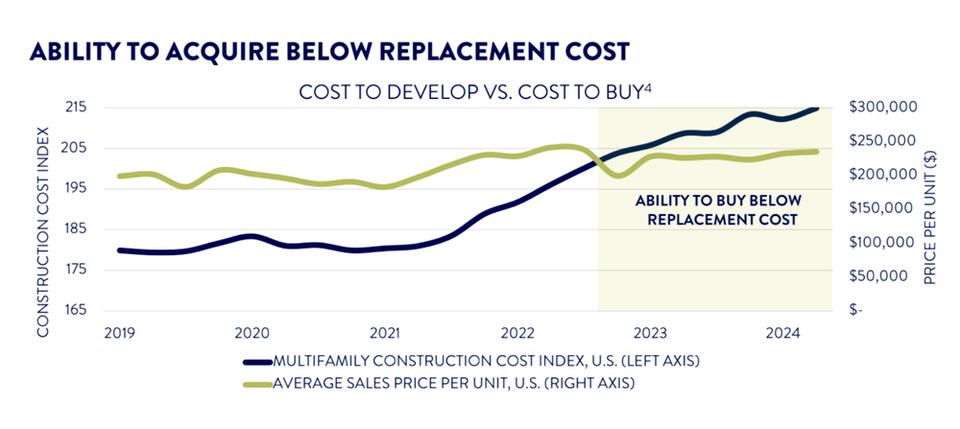 ABILITY TO ACQUIRE BELOW REPLACEMENT COST

COST TO DEVELOP VS. COST TO BUY$^4$

CONSTRUCTION COST INDEX

215
205
195
185
175
165

$300,000
$250,000
$200,000
$150,000
$100,000
$50,000
$-

PRICE PER UNIT ($)

ABILITY TO BUY BELOW REPLACEMENT COST

2019 2020 2021 2022 2023 2024

MULTIFAMILY CONSTRUCTION COST INDEX, U.S. (LEFT AXIS)
AVERAGE SALES PRICE PER UNIT, U.S. (RIGHT AXIS)